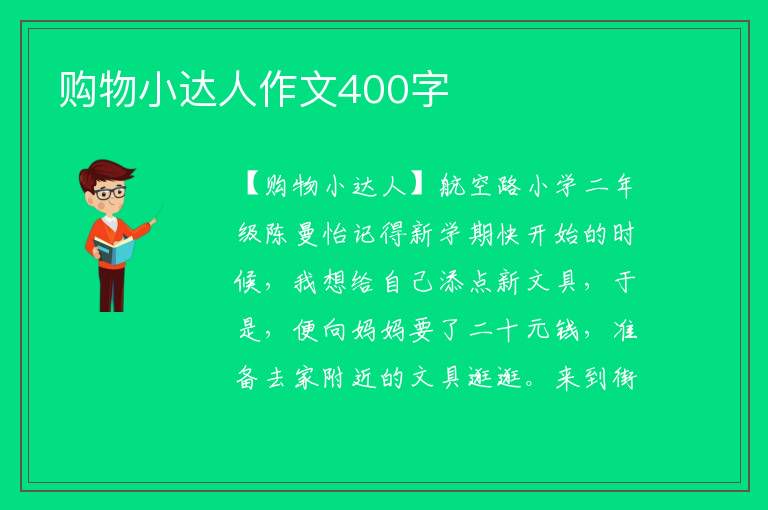 购物小达人作文400字

【购物小达人】航空路小学二年级陈曼怡记得新学期快开始的时候，我想给自己添点新文具，于是，便向妈妈要了二十元钱，准备去家附近的文具逛逛。来到街